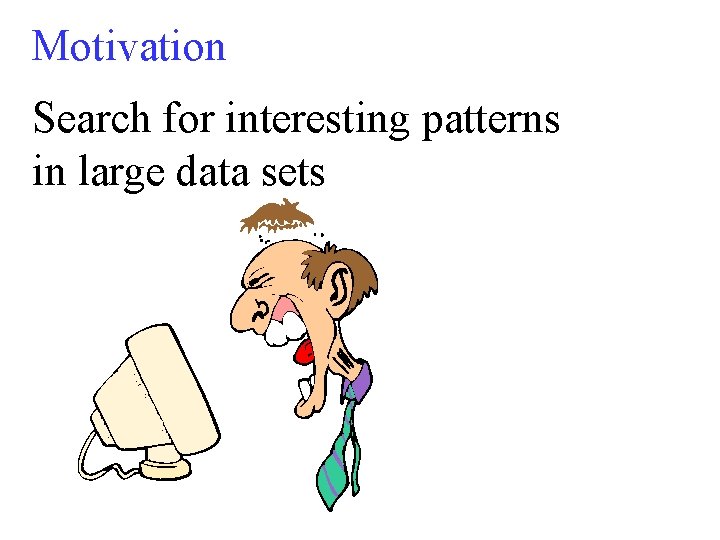 Motivation

Search for interesting patterns in large data sets